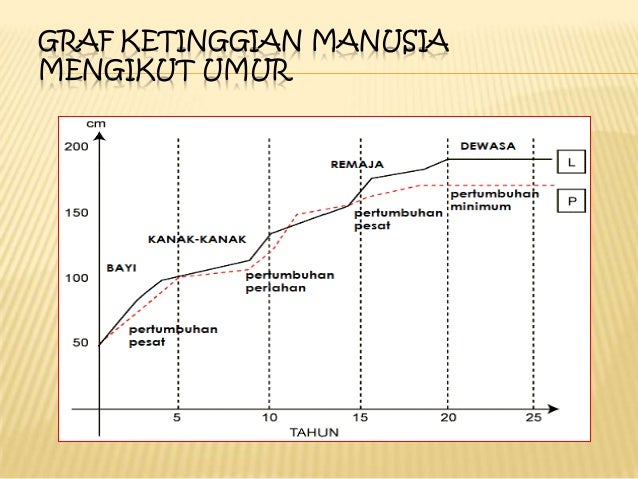 GRAF KETINGGIAN MANUSIA MENGIKUT UMUR

cm

200

150

100

50

BAYI

pertumbuhan pesat

KANAK-KANAK

pertumbuhan perlahan

REMAJA

pertumbuhan pesat

DEWASA

pertumbuhan minimum

L

P

5

10

15

20

25

TAHUN